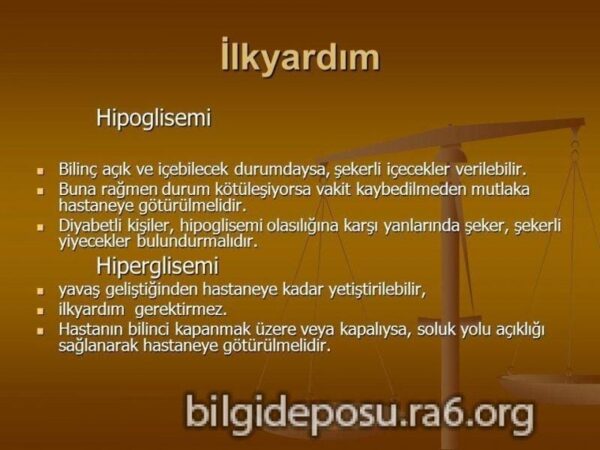 İlkyardım

Hipoglisemi

- Bilinç açık ve içebilecek durumdaysa, şekerli içecekler verilebilir.
- Buna rağmen durum kötüleşiyorsa vakit kaybedilmeden mutlaka hastaneye götürülmelidir.
- Diyabetli kişiler, hipoglisemi olasılığına karşı yanlarında şeker, şekerli yiyecekler bulundurmalıdır.

Hiperglisemi

- yavaş geliştiğinden hastaneye kadar yetiştirilebilir,
- ilkyardım gerektirmez.
- Hastanın bilinci kapanmak üzere veya kapalıysa, soluk yolu açıklığı sağlanarak hastaneye götürülmelidir.

bilgideposu.ra6.org